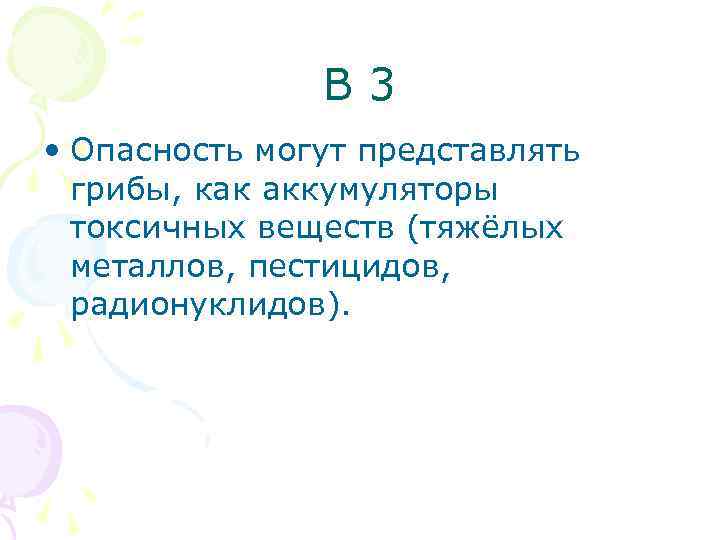 В 3

• Опасность могут представлять грибы, как аккумуляторы токсичных веществ (тяжёлых металлов, пестицидов, радионуклидов).